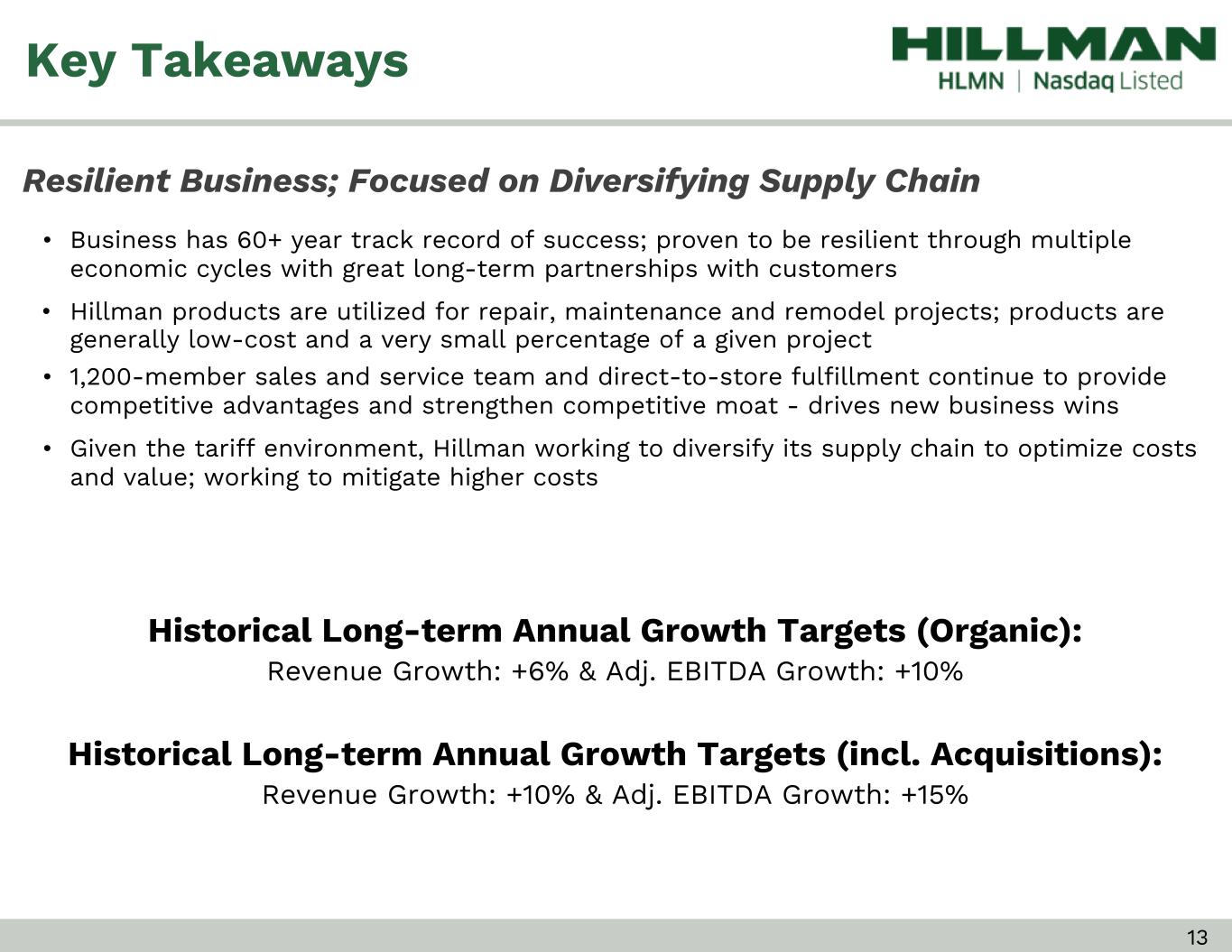 Key Takeaways

HILLMAN
HLMN | Nasdaq Listed

Resilient Business; Focused on Diversifying Supply Chain

• Business has 60+ year track record of success; proven to be resilient through multiple economic cycles with great long-term partnerships with customers

• Hillman products are utilized for repair, maintenance and remodel projects; products are generally low-cost and a very small percentage of a given project

• 1,200-member sales and service team and direct-to-store fulfillment continue to provide competitive advantages and strengthen competitive moat - drives new business wins

• Given the tariff environment, Hillman working to diversify its supply chain to optimize costs and value; working to mitigate higher costs

Historical Long-term Annual Growth Targets (Organic):
Revenue Growth: +6% & Adj. EBITDA Growth: +10%

Historical Long-term Annual Growth Targets (incl. Acquisitions):
Revenue Growth: +10% & Adj. EBITDA Growth: +15%

13